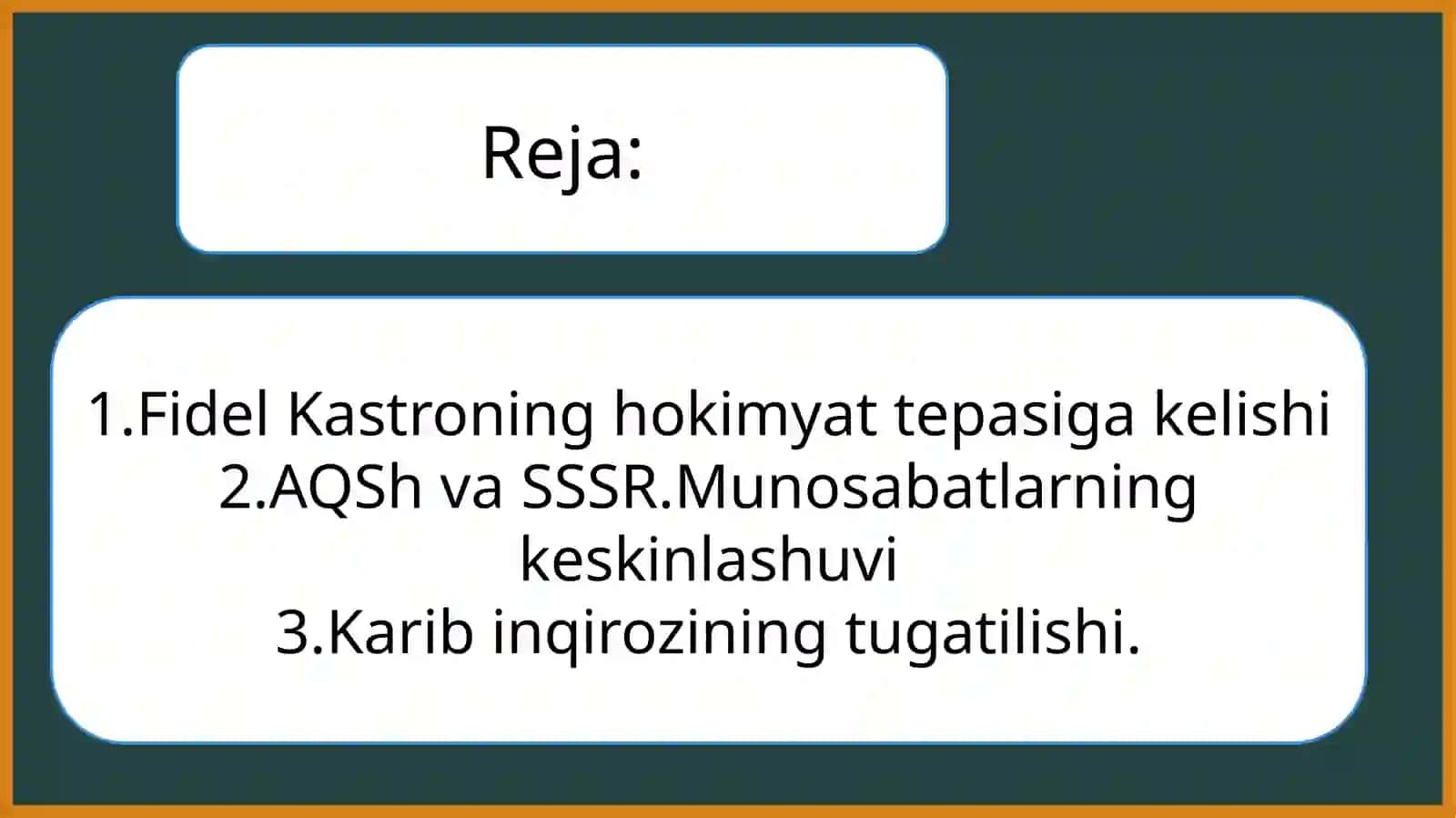 Reja:

1.Fidel Kastroning hokimyat tepasiga kelishi
2.AQSh va SSSR.Munosabatlarning keskinlashuvi
3.Karib inqirozining tugatilishi.